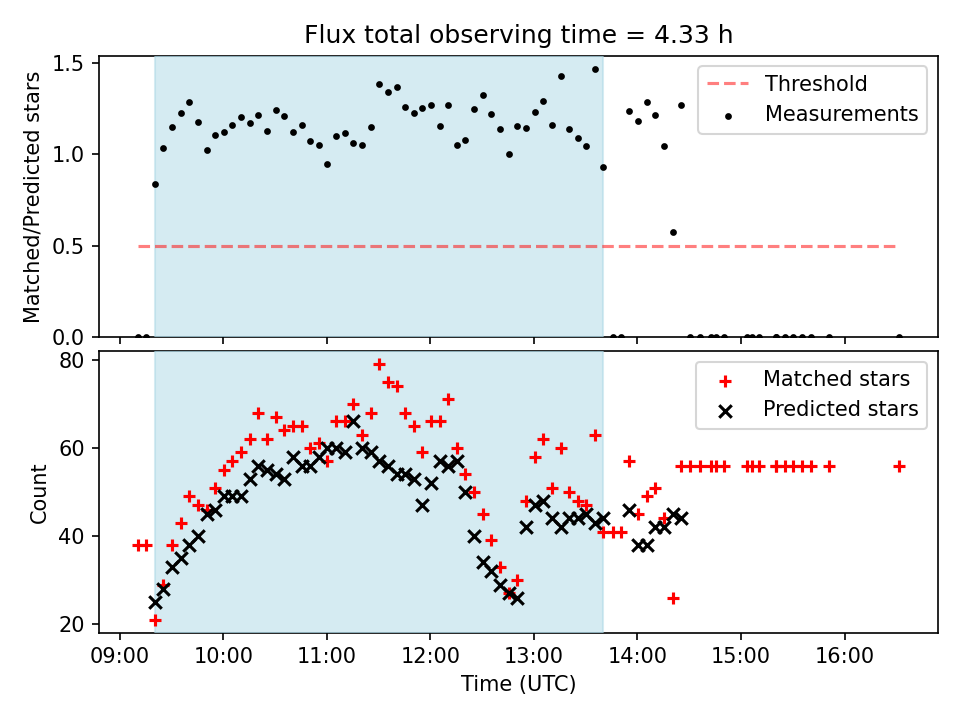 Flux total observing time = 4.33 h

Matched/Predicted stars

1.5
1.0
0.5
0.0

Threshold
Measurements

Count

80
60
40
20

Matched stars
Predicted stars

09:00 10:00 11:00 12:00 13:00 14:00 15:00 16:00

Time (UTC)